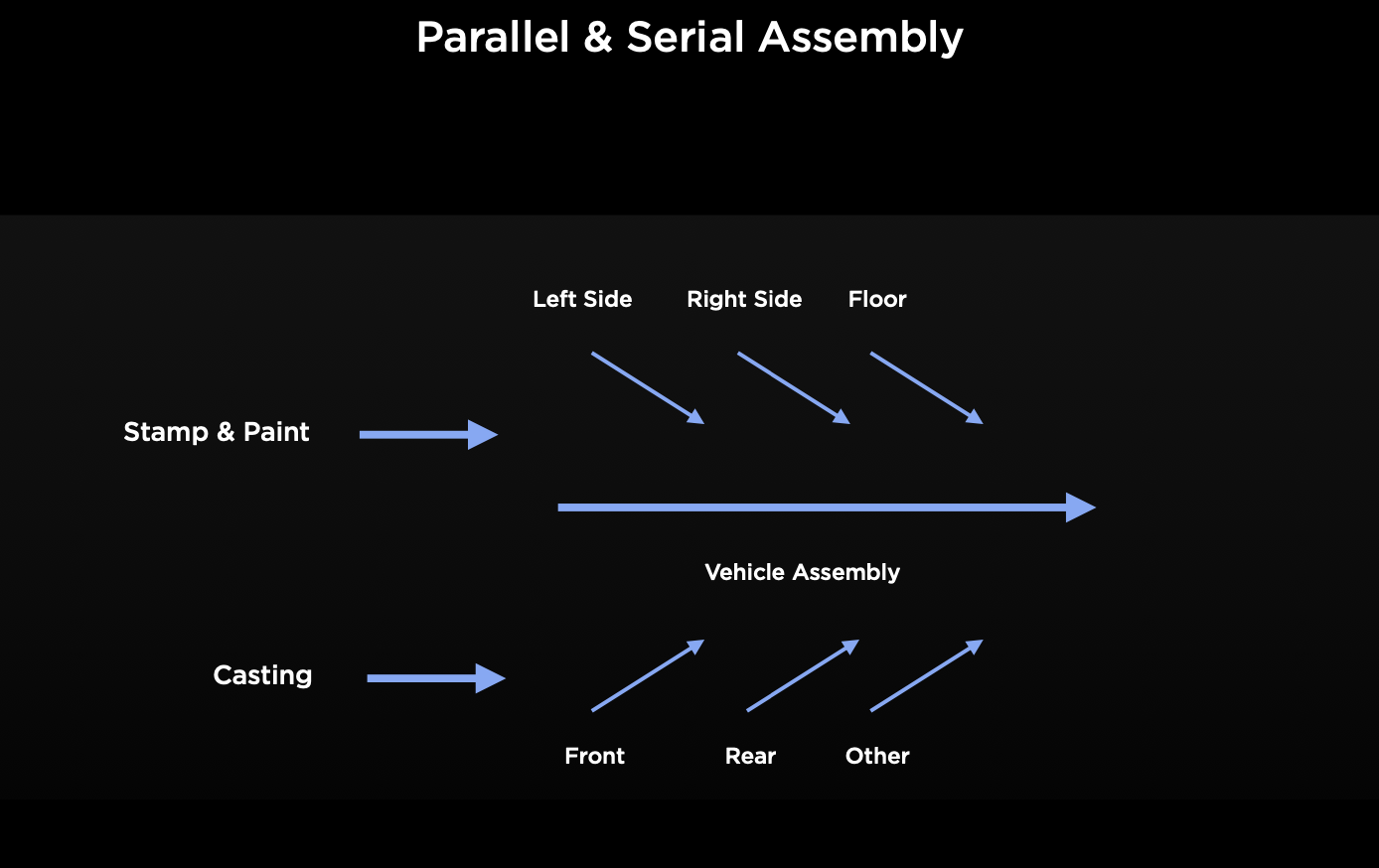 Parallel & Serial Assembly

Left Side Right Side Floor

Stamp & Paint

Vehicle Assembly

Casting

Front Rear Other